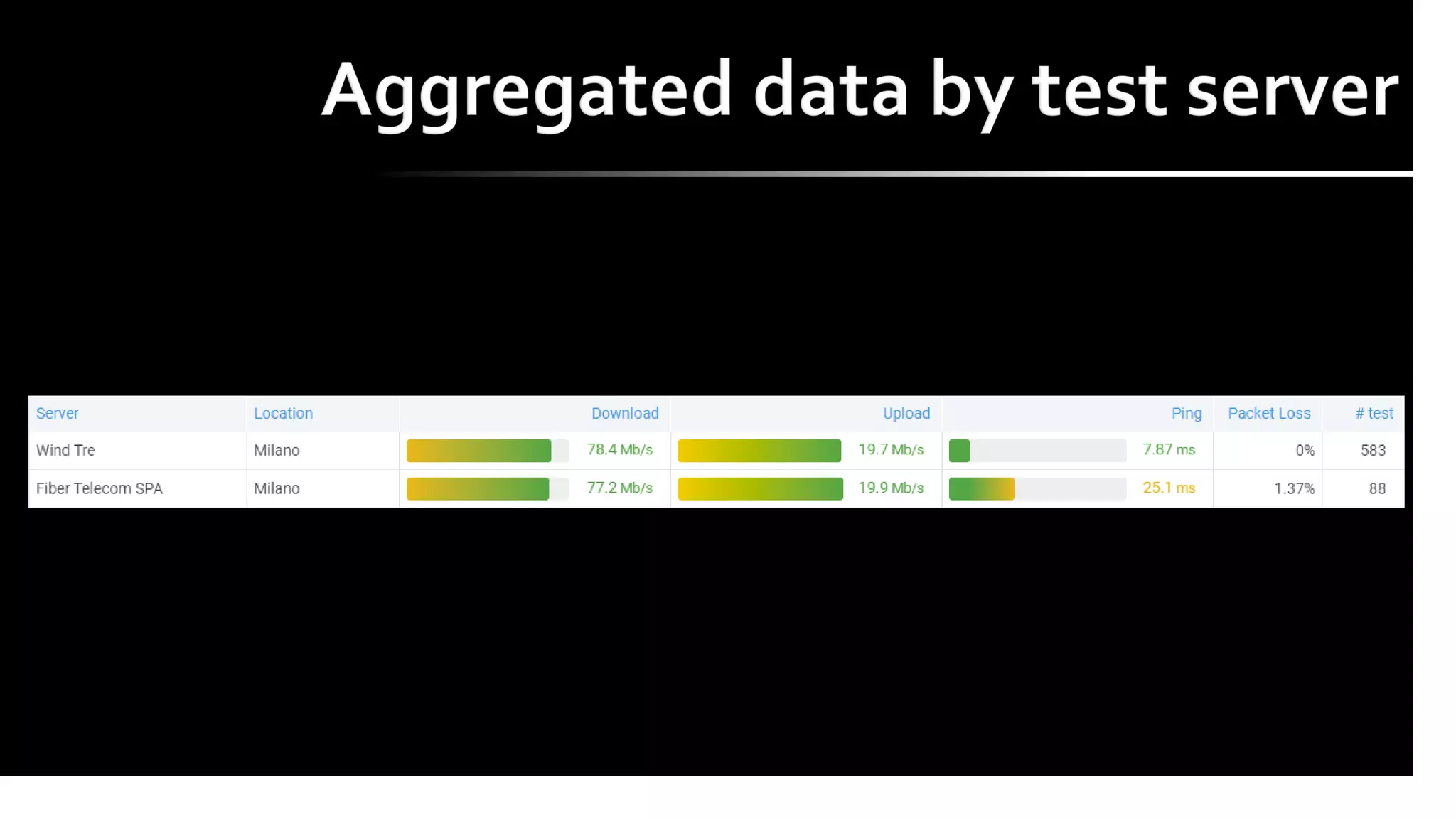 Aggregated data by test server

| Server | Location | Download | Upload | Ping | Packet Loss | # test |
|---|---|---|---|---|---|---|
| Wind Tre | Milano | 78.4 Mb/s | 19.7 Mb/s | 7.87 ms | 0% | 583 |
| Fiber Telecom SPA | Milano | 77.2 Mb/s | 19.9 Mb/s | 25.1 ms | 1.37% | 88 |